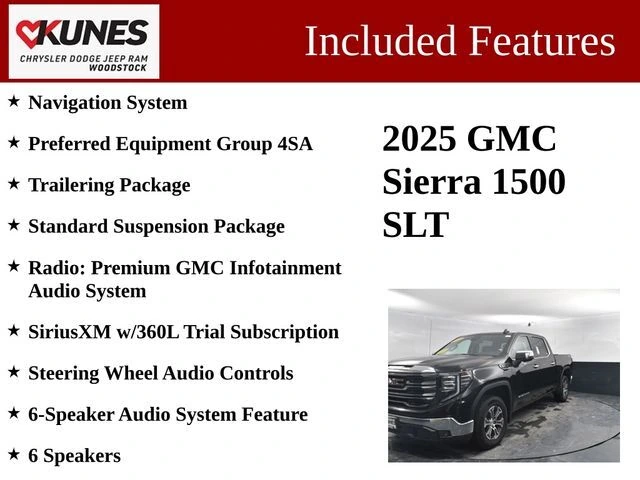 KUNES
CHRYSLER DODGE JEEP RAM
WOODSTOCK

Included Features

★ Navigation System

★ Preferred Equipment Group 4SA

★ Trailering Package

★ Standard Suspension Package

★ Radio: Premium GMC Infotainment Audio System

★ SiriusXM w/360L Trial Subscription

★ Steering Wheel Audio Controls

★ 6-Speaker Audio System Feature

★ 6 Speakers

2025 GMC Sierra 1500 SLT